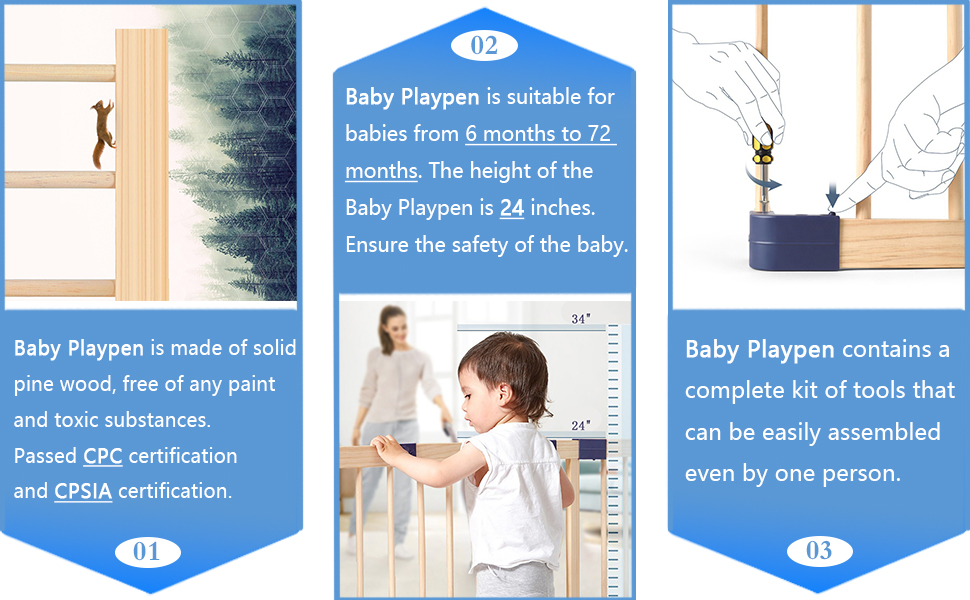 Baby Playpen is made of solid pine wood, free of any paint and toxic substances.
Passed CPC certification and CPSIA certification.

01

02

Baby Playpen is suitable for babies from 6 months to 72 months. The height of the Baby Playpen is 24 inches. Ensure the safety of the baby.

34"

24"

Baby Playpen contains a complete kit of tools that can be easily assembled even by one person.

03